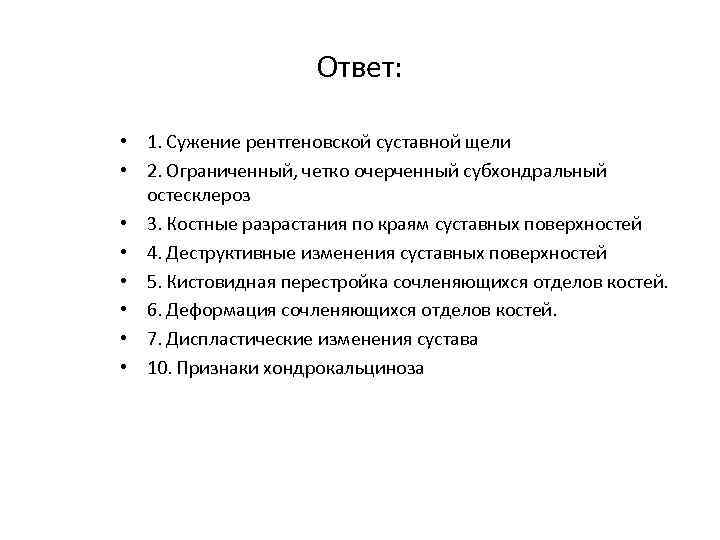 Ответ:

• 1. Сужение рентгеновской суставной щели
• 2. Ограниченный, четко очерченный субхондральный остесклероз
• 3. Костные разрастания по краям суставных поверхностей
• 4. Деструктивные изменения суставных поверхностей
• 5. Кистовидная перестройка сочленяющихся отделов костей.
• 6. Деформация сочленяющихся отделов костей.
• 7. Диспластические изменения сустава
• 10. Признаки хондрокальциноза